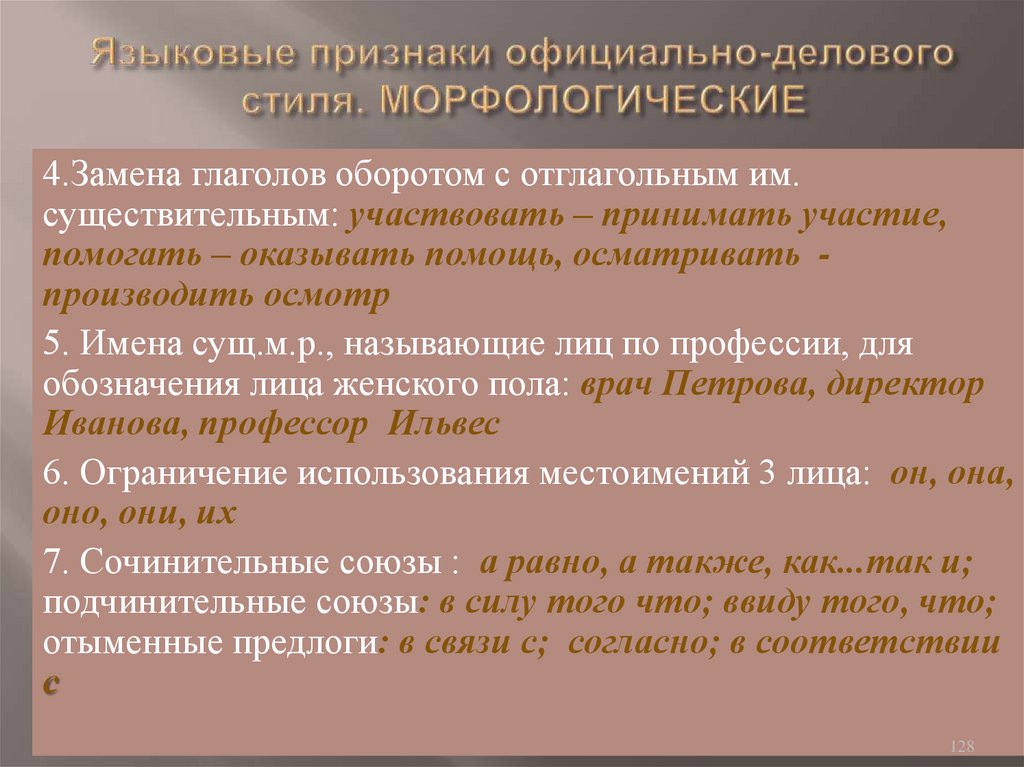 Языковые признаки официально-делового стиля. МОРФОЛОГИЧЕСКИЕ

4.Замена глаголов оборотом с отглагольным им. существительным: участвовать – принимать участие, помогать – оказывать помощь, осматривать - производить осмотр

5. Имена сущ.м.р., называющие лиц по профессии, для обозначения лица женского пола: врач Петрова, директор Иванова, профессор Ильвес

6. Ограничение использования местоимений 3 лица: он, она, оно, они, их

7. Сочинительные союзы : а равно, а также, как...так и; подчинительные союзы: в силу того что; ввиду того, что; отыменные предлоги: в связи с; согласно; в соответствии с

128